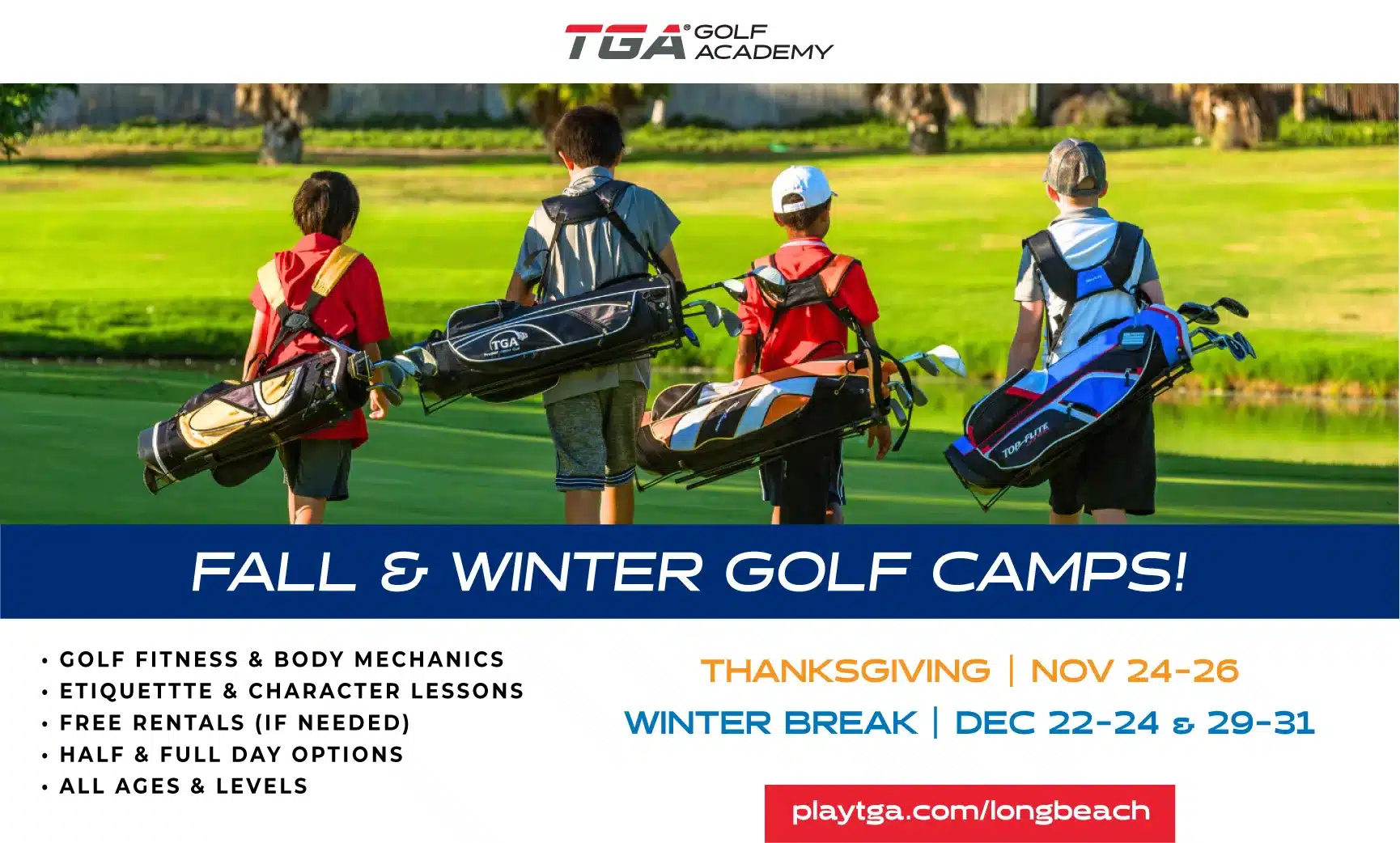 TGA® GOLF ACADEMY

TGA

TOP-FLITE

FALL & WINTER GOLF CAMPS!

• GOLF FITNESS & BODY MECHANICS
• ETIQUETTTE & CHARACTER LESSONS
• FREE RENTALS (IF NEEDED)
• HALF & FULL DAY OPTIONS
• ALL AGES & LEVELS

THANKSGIVING | NOV 24-26
WINTER BREAK | DEC 22-24 & 29-31

playtga.com/longbeach